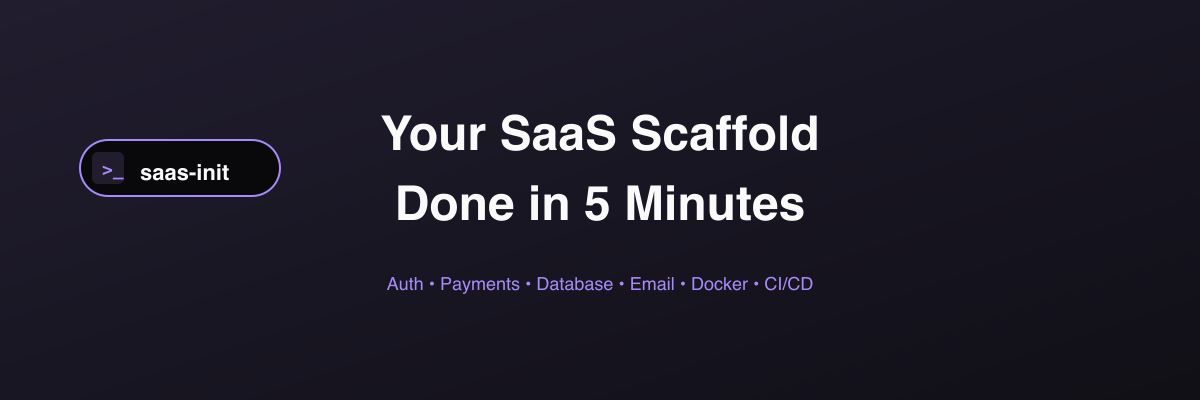 >_ saas-init

Your SaaS Scaffold
Done in 5 Minutes

Auth • Payments • Database • Email • Docker • CI/CD